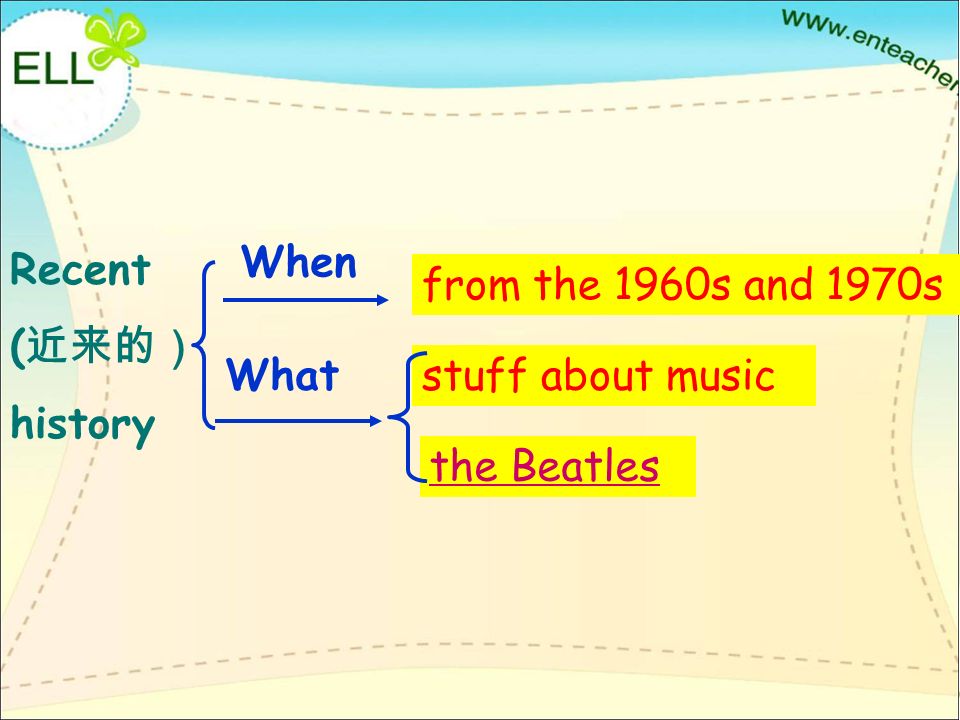 ELL

www.enteacher

Recent
(近来的 )
history

When

from the 1960s and 1970s

What

stuff about music

the Beatles